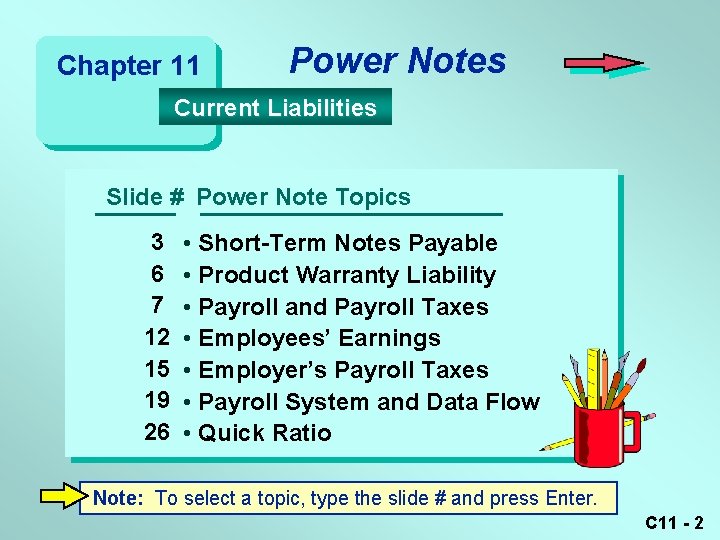 Chapter 11

Power Notes

Current Liabilities

Slide # Power Note Topics

3 • Short-Term Notes Payable
6 • Product Warranty Liability
7 • Payroll and Payroll Taxes
12 • Employees' Earnings
15 • Employer's Payroll Taxes
19 • Payroll System and Data Flow
26 • Quick Ratio

Note: To select a topic, type the slide # and press Enter.

C11 - 2